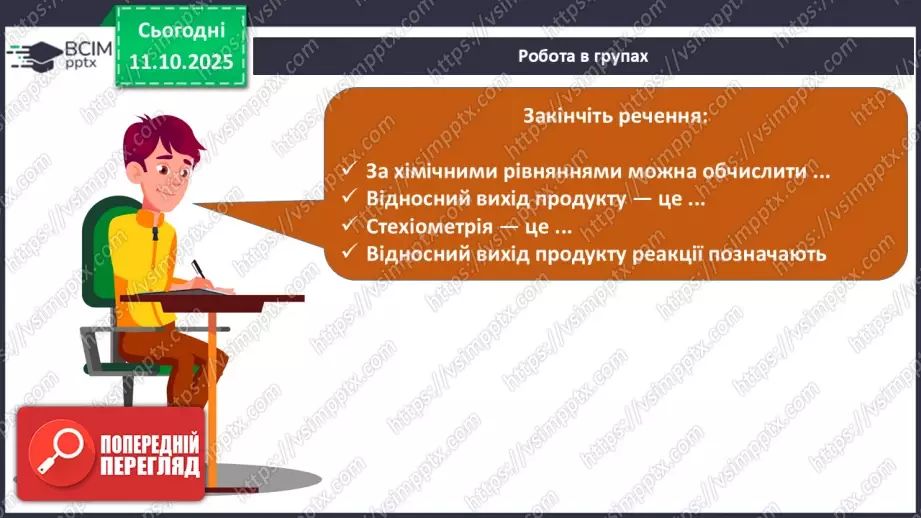 ВСІМ pptx

Сьогодні 11.10.2025

Робота в групах

Закінчіть речення:

✓ За хімічними рівняннями можна обчислити ...
✓ Відносний вихід продукту — це ...
✓ Стехіометрія — це ...
✓ Відносний вихід продукту реакції позначають

ПОПЕРЕДНІЙ ПЕРЕГЛЯД

https://vsimpptx.com